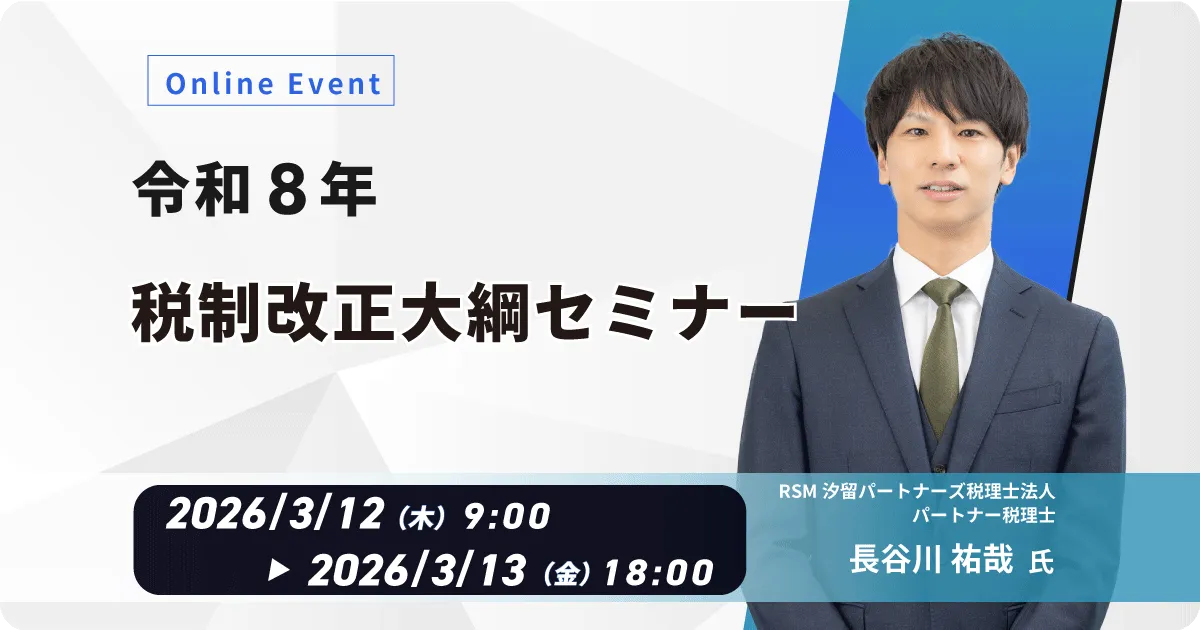 Online Event

令和８年

税制改正大綱セミナー

2026/3/12（木）9:00
▶ 2026/3/13（金）18:00

RSM 汐留パートナーズ税理士法人
パートナー税理士
長谷川 祐哉 氏